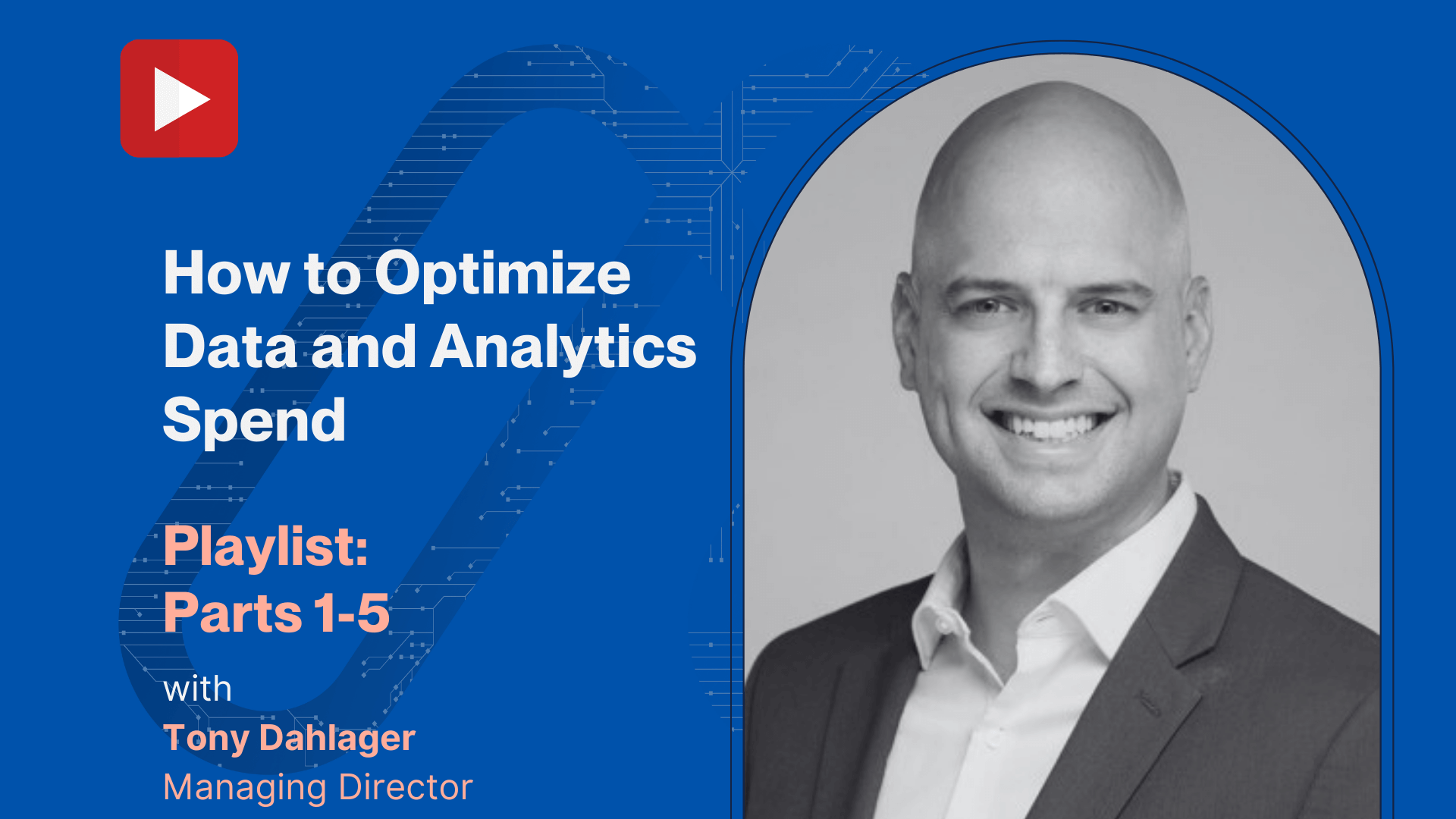 How to Optimize Data and Analytics Spend

Playlist: Parts 1-5

with
Tony Dahlager
Managing Director